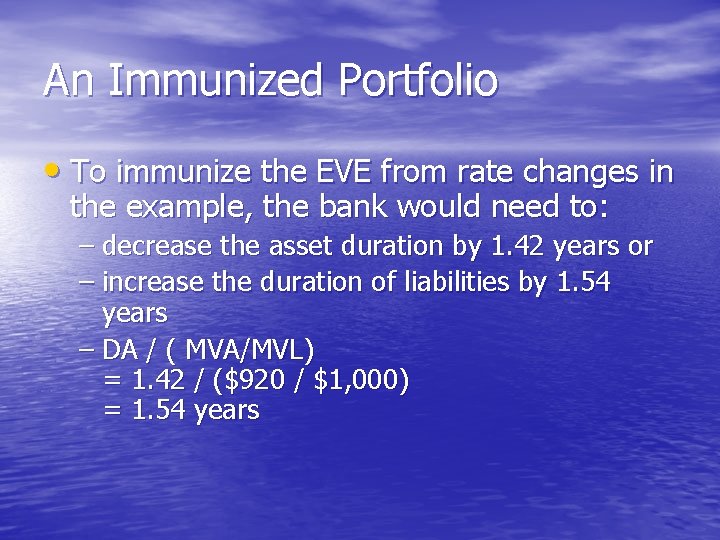 An Immunized Portfolio

• To immunize the EVE from rate changes in the example, the bank would need to:
– decrease the asset duration by 1.42 years or
– increase the duration of liabilities by 1.54 years
– DA / ( MVA/MVL)
= 1.42 / (\$920 / \$1,000)
= 1.54 years